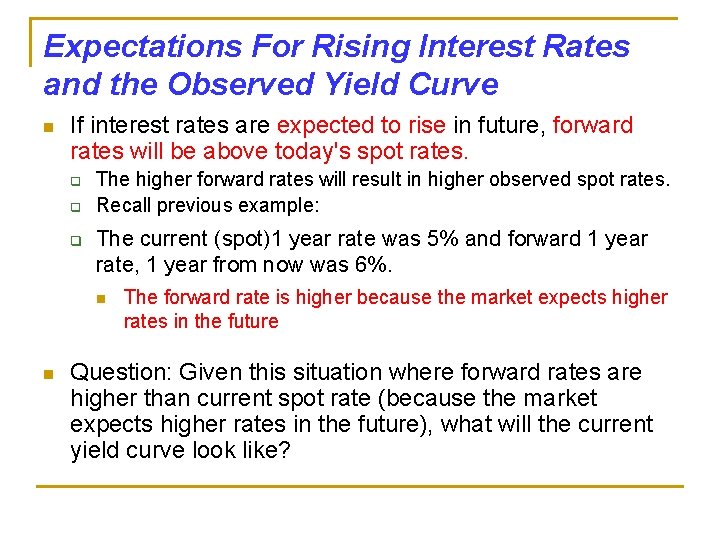 Expectations For Rising Interest Rates and the Observed Yield Curve

If interest rates are expected to rise in future, forward rates will be above today's spot rates.

The higher forward rates will result in higher observed spot rates.

Recall previous example:

The current (spot)1 year rate was 5% and forward 1 year rate, 1 year from now was 6%.

The forward rate is higher because the market expects higher rates in the future

Question: Given this situation where forward rates are higher than current spot rate (because the market expects higher rates in the future), what will the current yield curve look like?